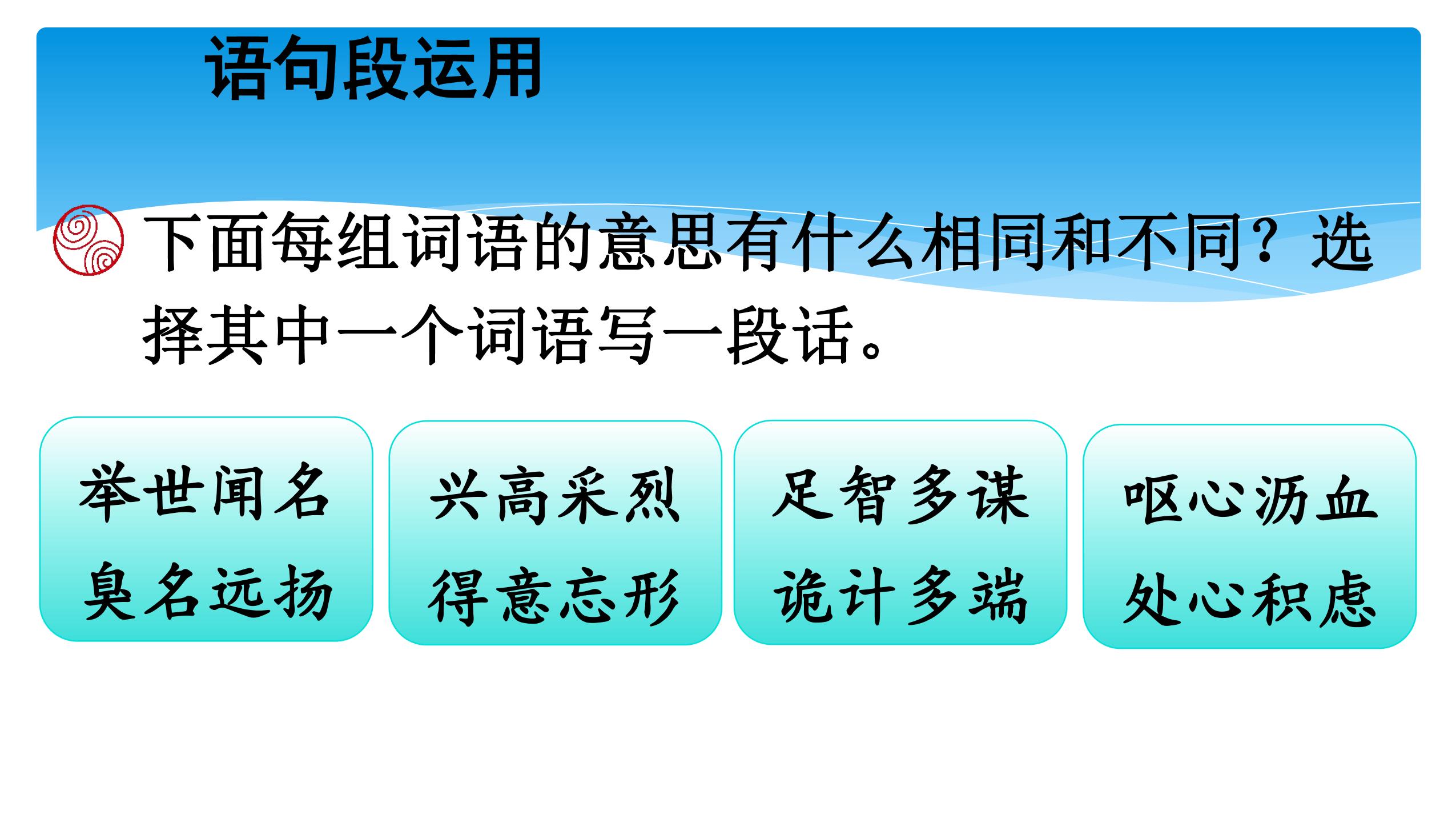 语句段运用

下面每组词语的意思有什么相同和不同？选择其中一个词语写一段话。

举世闻名
臭名远扬

兴高采烈
得意忘形

足智多谋
诡计多端

呕心沥血
处心积虑